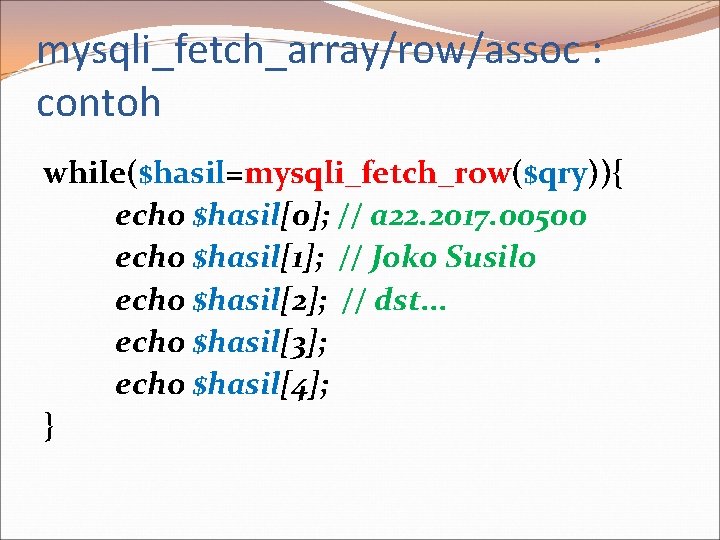 mysqli_fetch_array/row/assoc : contoh

while($hasil=mysqli_fetch_row($qry)){
echo $hasil[0]; // a22.2017.00500
echo $hasil[1]; // Joko Susilo
echo $hasil[2]; // dst...
echo $hasil[3];
echo $hasil[4];
}